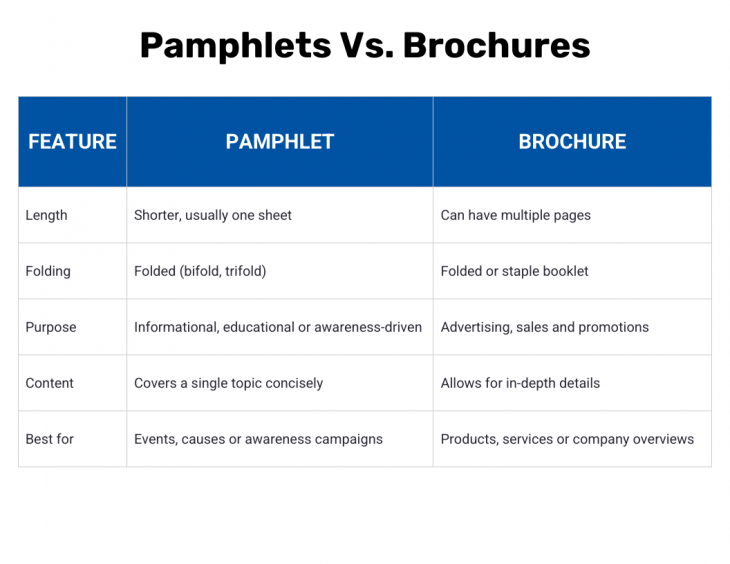 Pamphlets Vs. Brochures

| FEATURE | PAMPHLET | BROCHURE |
|---|---|---|
| Length | Shorter, usually one sheet | Can have multiple pages |
| Folding | Folded (bifold, trifold) | Folded or staple booklet |
| Purpose | Informational, educational or awareness-driven | Advertising, sales and promotions |
| Content | Covers a single topic concisely | Allows for in-depth details |
| Best for | Events, causes or awareness campaigns | Products, services or company overviews |